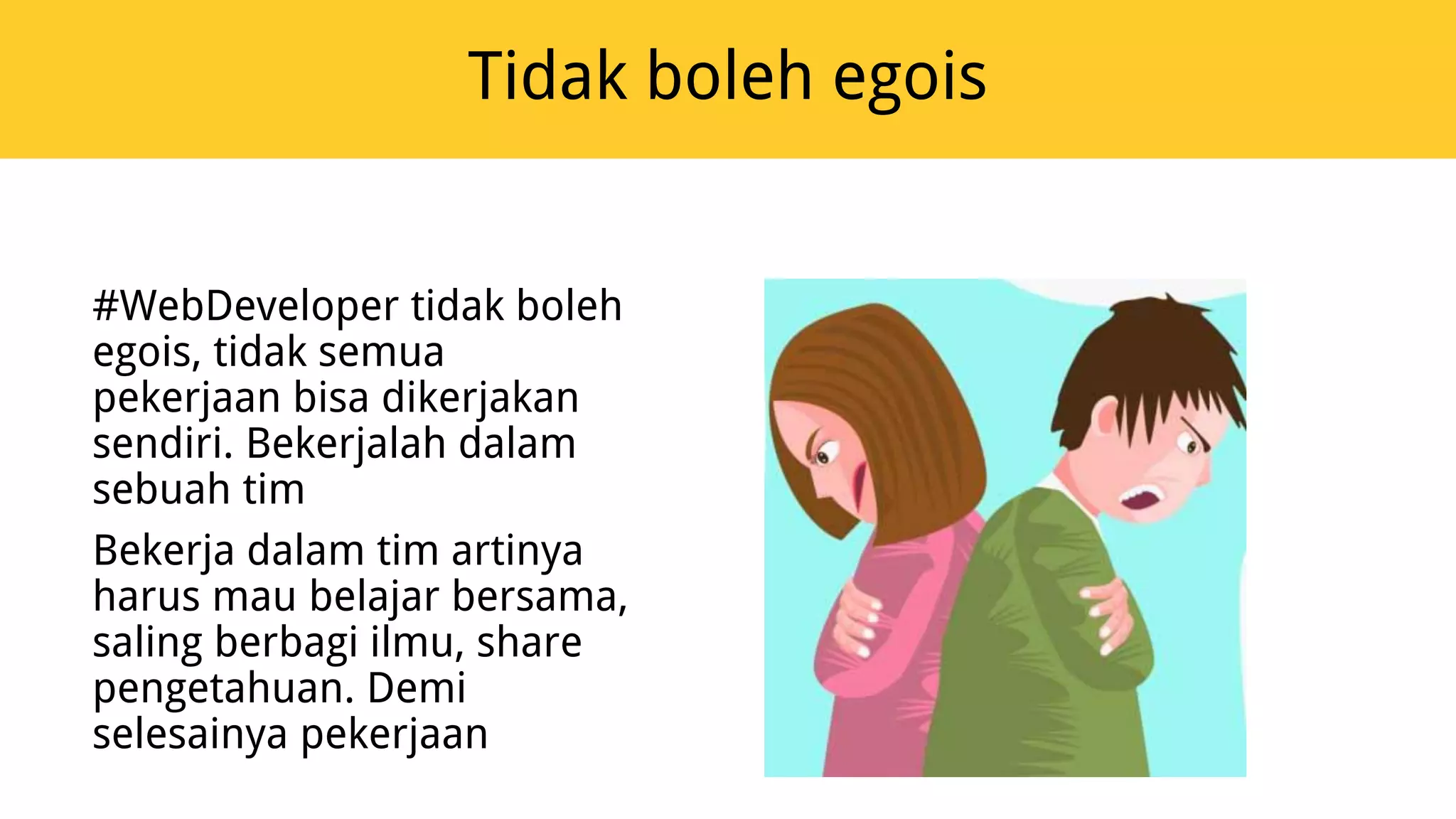 Tidak boleh egois

#WebDeveloper tidak boleh egois, tidak semua pekerjaan bisa dikerjakan sendiri. Bekerjalah dalam sebuah tim

Bekerja dalam tim artinya harus mau belajar bersama, saling berbagi ilmu, share pengetahuan. Demi selesainya pekerjaan